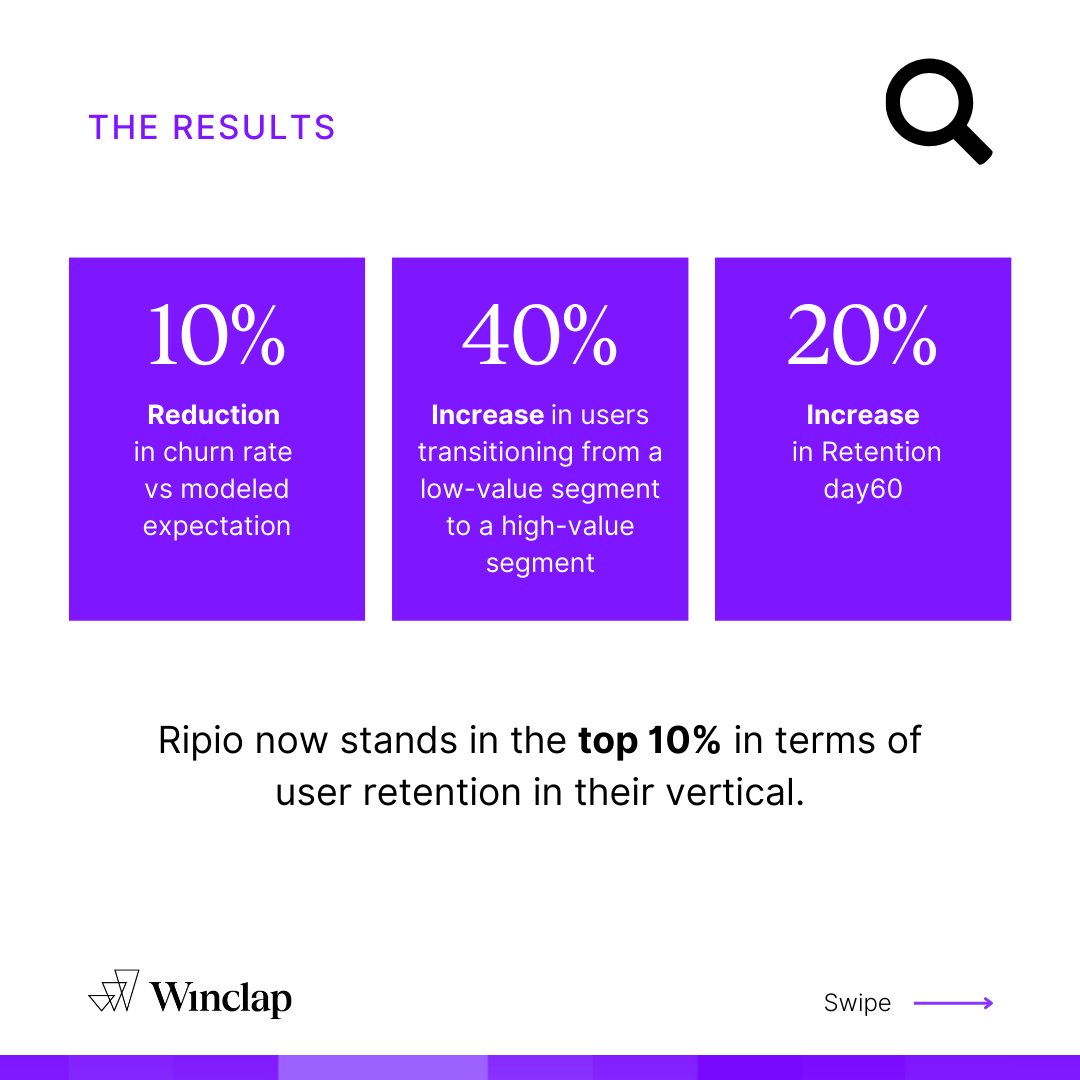 THE RESULTS

10%

Reduction in churn rate vs modeled expectation

40%

Increase in users transitioning from a low-value segment to a high-value segment

20%

Increase in Retention day60

Ripio now stands in the top 10% in terms of user retention in their vertical.

Winclap

Swipe